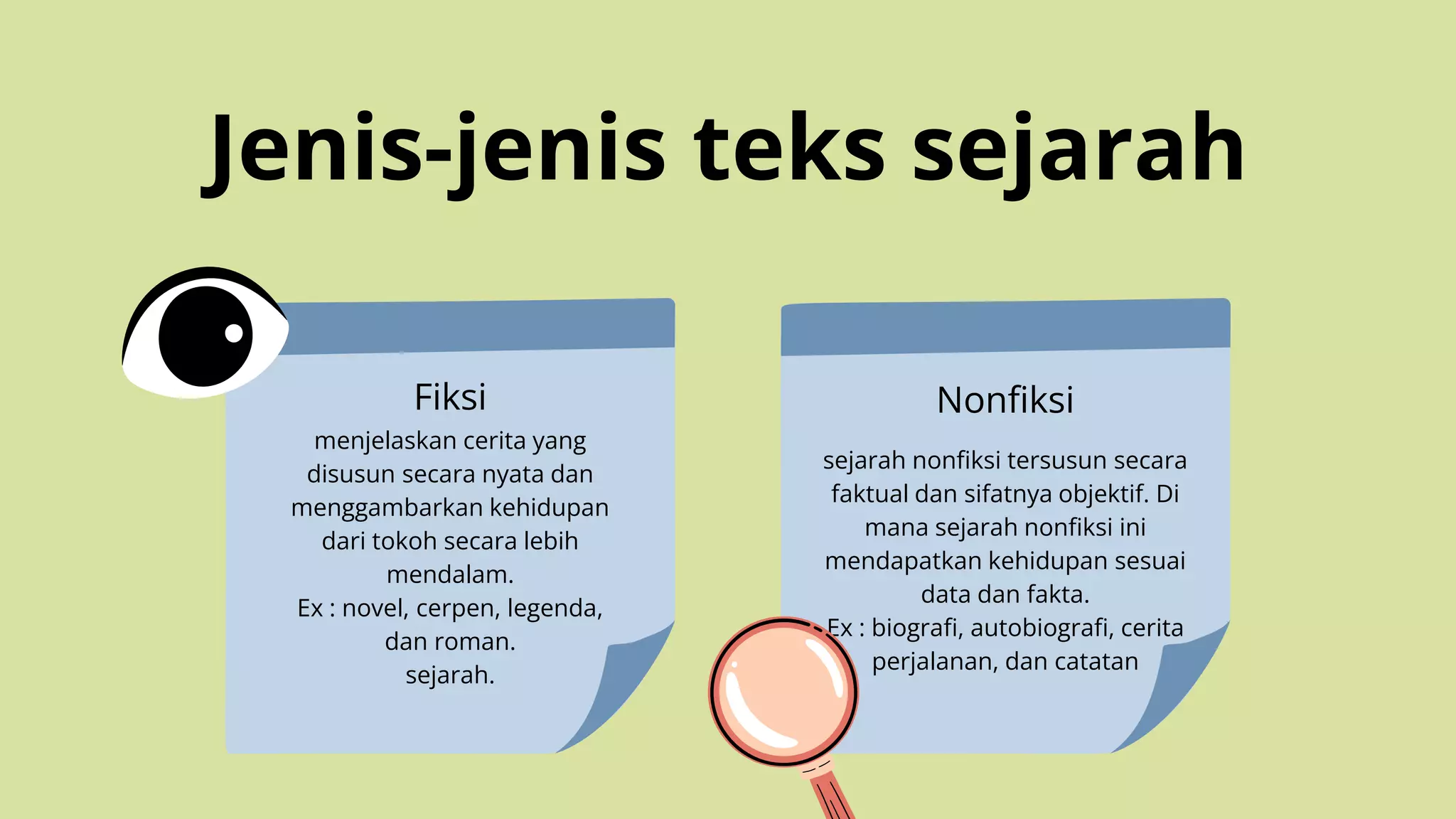 Jenis-jenis teks sejarah

Fiksi

menjelaskan cerita yang disusun secara nyata dan menggambarkan kehidupan dari tokoh secara lebih mendalam.
Ex : novel, cerpen, legenda, dan roman.
sejarah.

Nonfiksi

sejarah nonfiksi tersusun secara faktual dan sifatnya objektif. Di mana sejarah nonfiksi ini mendapatkan kehidupan sesuai data dan fakta.
Ex : biografi, autobiografi, cerita perjalanan, dan catatan